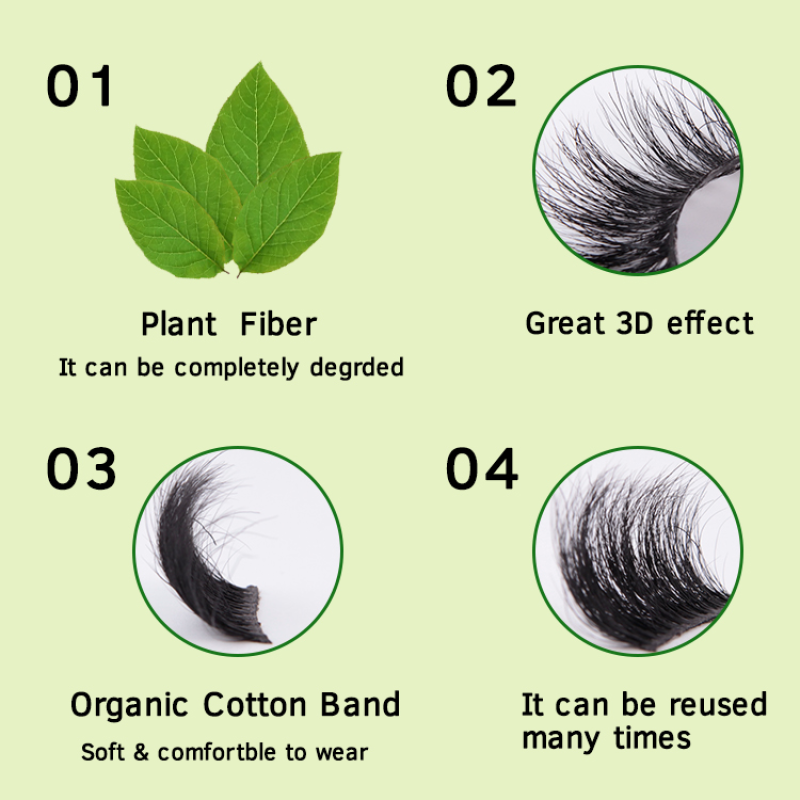 01

Plant Fiber
It can be completely degrded

02

Great 3D effect

03

Organic Cotton Band
Soft & comfortble to wear

04

It can be reused many times